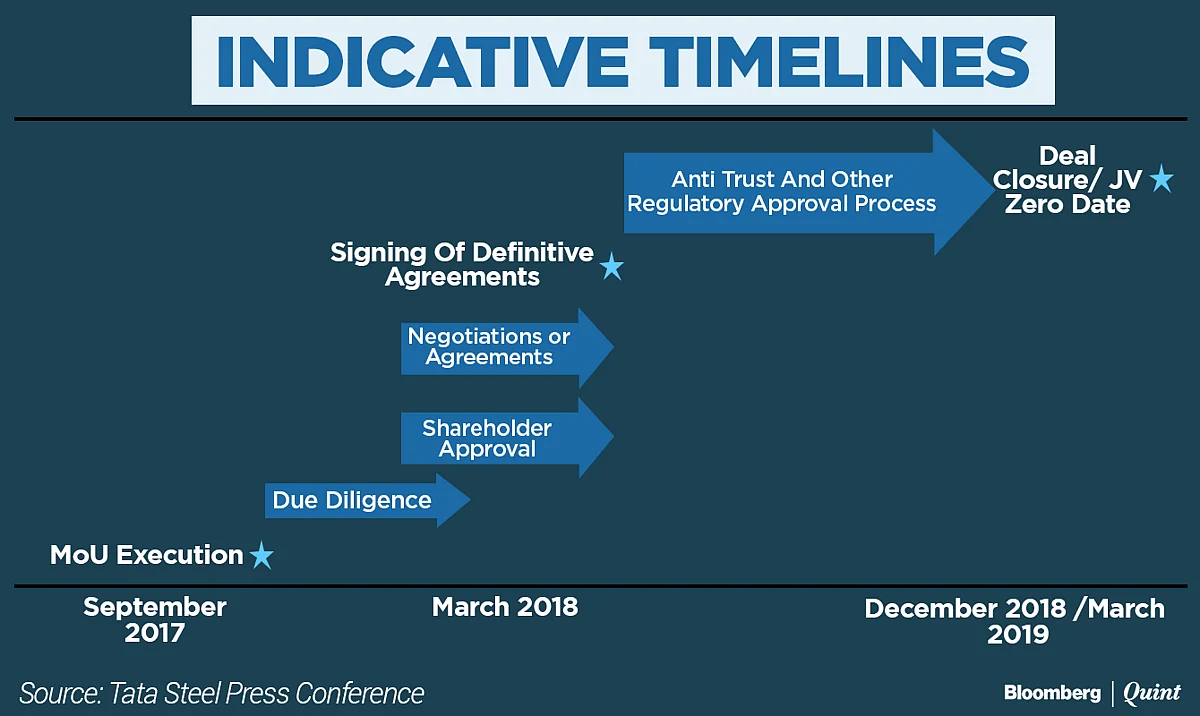 INDICATIVE TIMELINES

Anti Trust And Other Regulatory Approval Process

Deal Closure/ JV Zero Date

Signing Of Definitive Agreements

Negotiations or Agreements

Shareholder Approval

Due Diligence

MoU Execution

September 2017

March 2018

December 2018 /March 2019

Source: Tata Steel Press Conference

Bloomberg | Quint